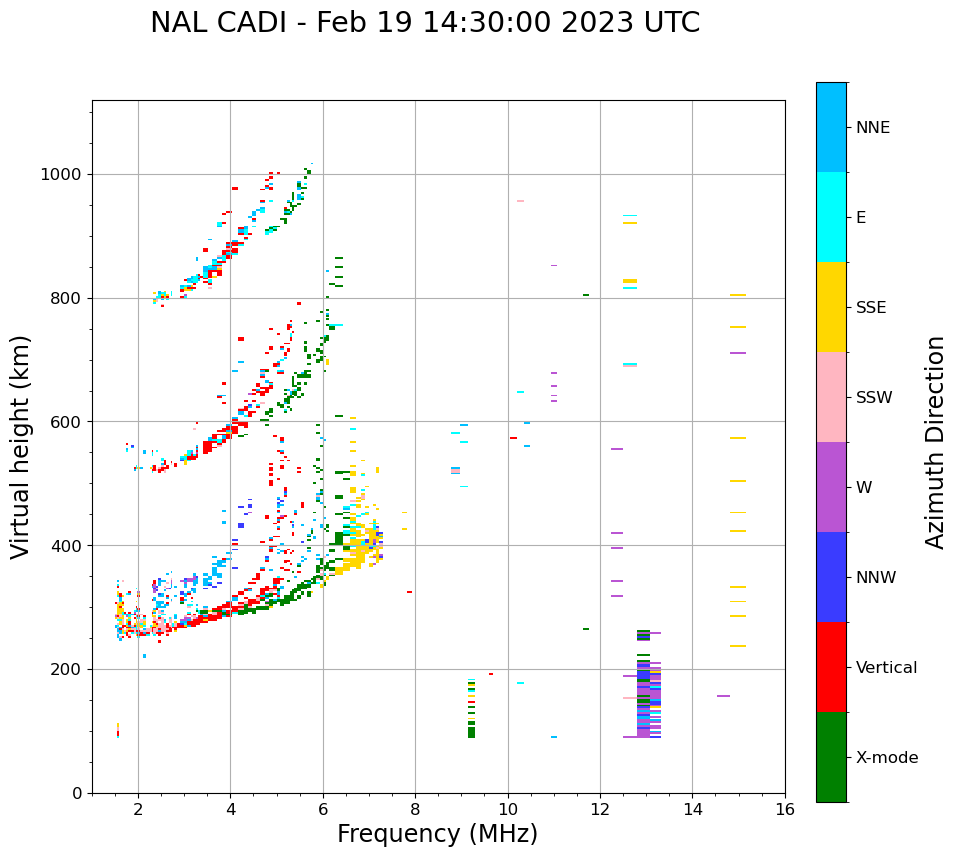 NAL CADI - Feb 19 14:30:00 2023 UTC

Virtual height (km)

1000
800
600
400
200
0

2
4
6
8
10
12
14
16

Frequency (MHz)

NNE
E
SSE
SSW
W
NNW
Vertical
X-mode

Azimuth Direction